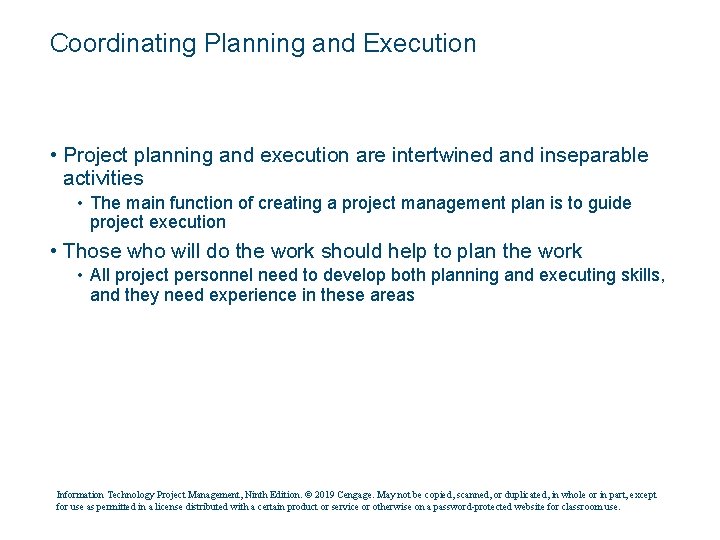 Coordinating Planning and Execution

• Project planning and execution are intertwined and inseparable activities

• The main function of creating a project management plan is to guide project execution

• Those who will do the work should help to plan the work

• All project personnel need to develop both planning and executing skills, and they need experience in these areas

Information Technology Project Management, Ninth Edition. © 2019 Cengage. May not be copied, scanned, or duplicated, in whole or in part, except for use as permitted in a license distributed with a certain product or service or otherwise on a password-protected website for classroom use.